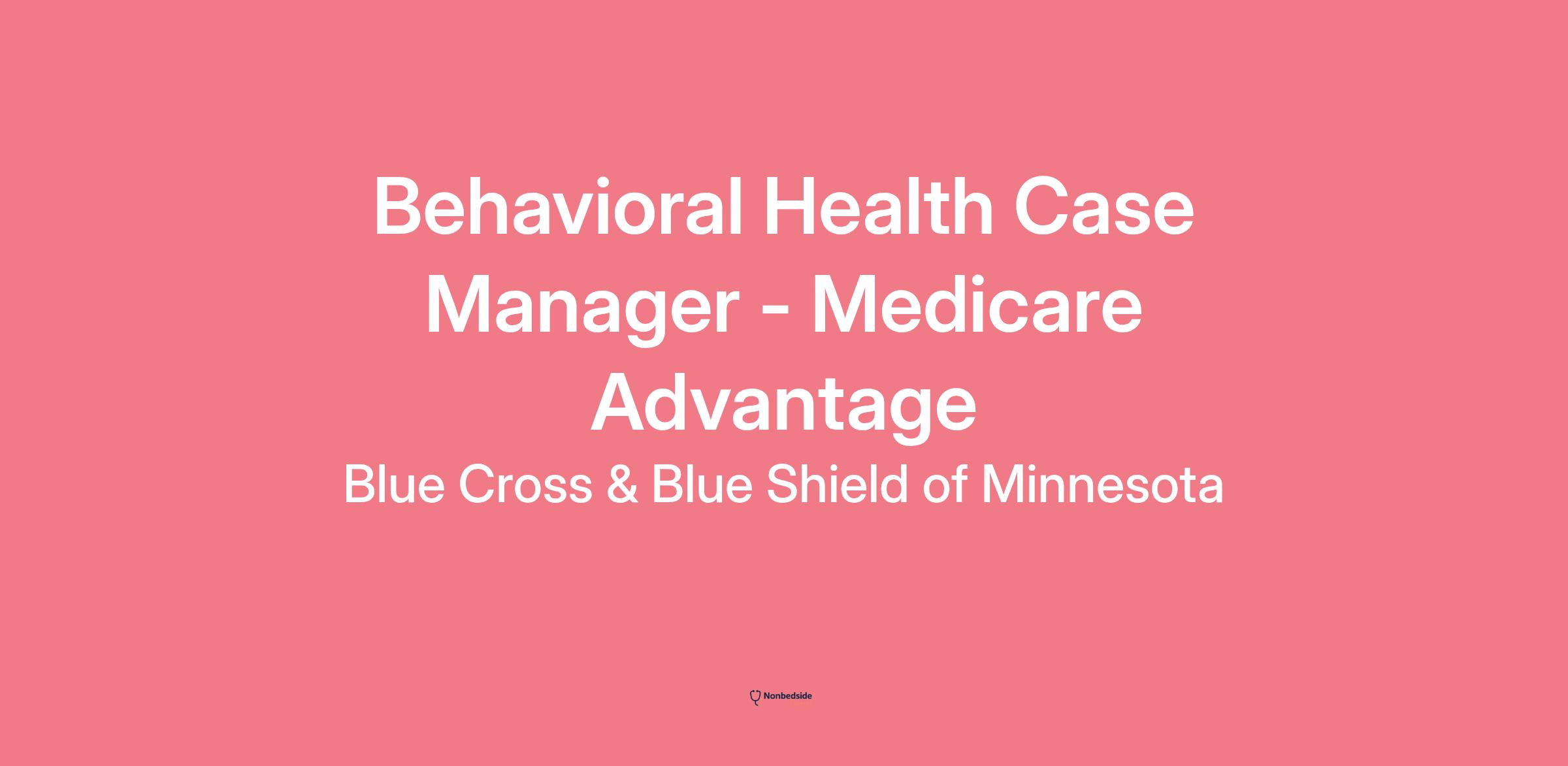 Behavioral Health Case Manager - Medicare Advantage

Blue Cross & Blue Shield of Minnesota

Nonbedside